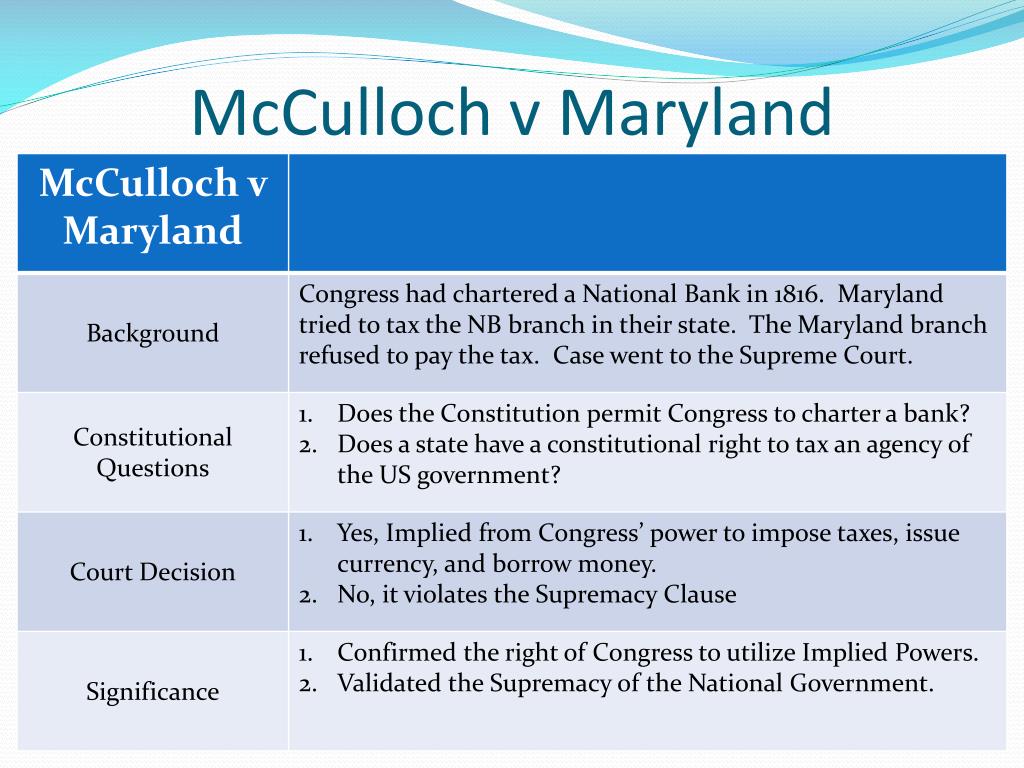 McCulloch v Maryland

| McCulloch v Maryland | |
|---|---|
| Background | Congress had chartered a National Bank in 1816. Maryland tried to tax the NB branch in their state. The Maryland branch refused to pay the tax. Case went to the Supreme Court. |
| Constitutional Questions | 1. Does the Constitution permit Congress to charter a bank? 2. Does a state have a constitutional right to tax an agency of the US government? |
| Court Decision | 1. Yes, Implied from Congress' power to impose taxes, issue currency, and borrow money. 2. No, it violates the Supremacy Clause |
| Significance | 1. Confirmed the right of Congress to utilize Implied Powers. 2. Validated the Supremacy of the National Government. |